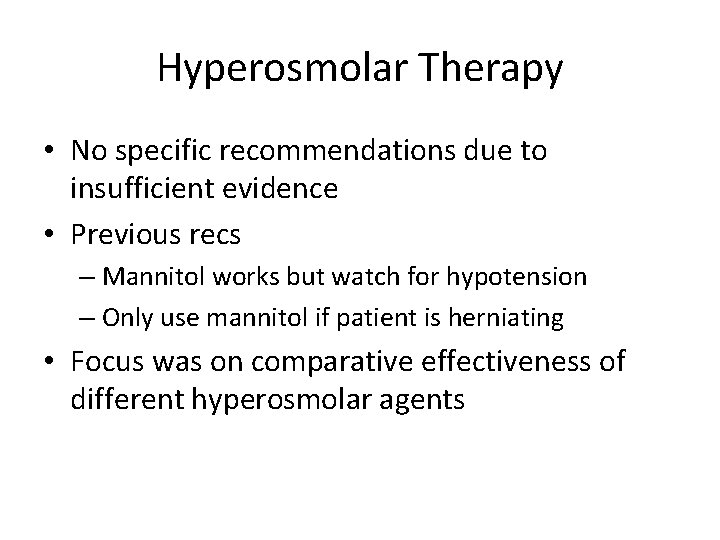 Hyperosmolar Therapy

• No specific recommendations due to insufficient evidence
• Previous recs
– Mannitol works but watch for hypotension
– Only use mannitol if patient is herniating
• Focus was on comparative effectiveness of different hyperosmolar agents